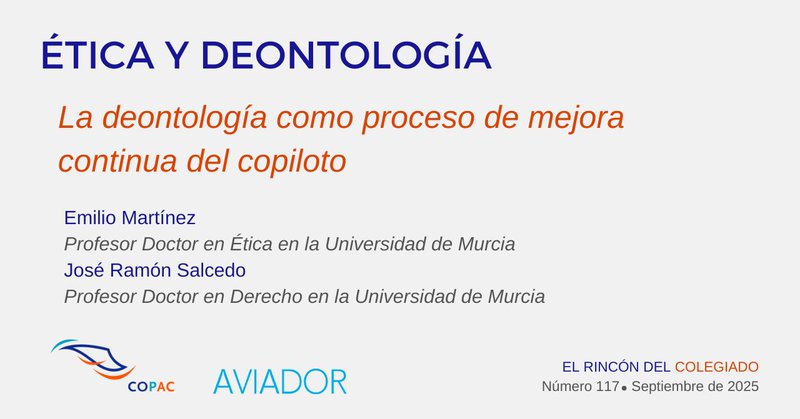 ÉTICA Y DEONTOLOGÍA

La deontología como proceso de mejora continua del copiloto

Emilio Martínez
Profesor Doctor en Ética en la Universidad de Murcia
José Ramón Salcedo
Profesor Doctor en Derecho en la Universidad de Murcia

COPAC

AVIADOR

EL RINCÓN DEL COLEGIADO
Número 117 • Septiembre de 2025